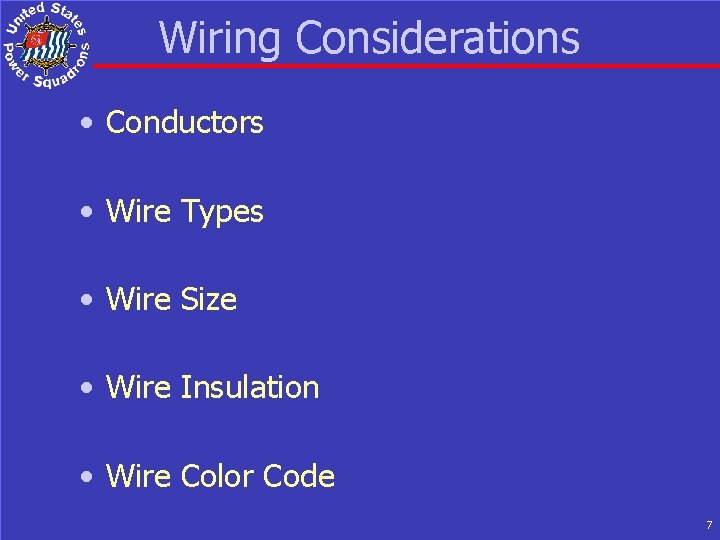 United States Power Squadrons

Wiring Considerations

• Conductors

• Wire Types

• Wire Size

• Wire Insulation

• Wire Color Code

7